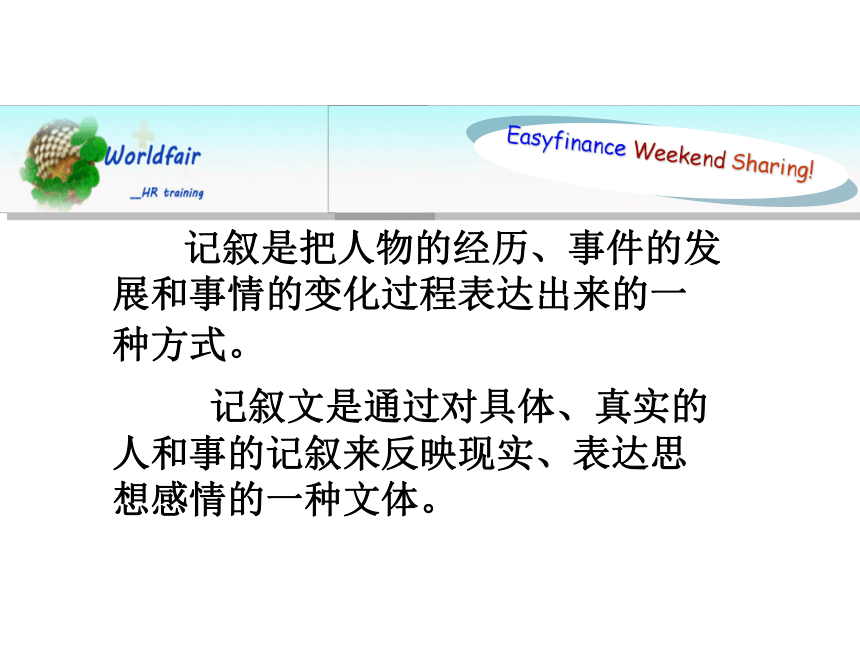 Worldfair
_HR training

Easyfinance Weekend Sharing!

记叙是把人物的经历、事件的发展和事情的变化过程表达出来的一种方式。

记叙文是通过对具体、真实的人和事的记叙来反映现实、表达思想感情的一种文体。